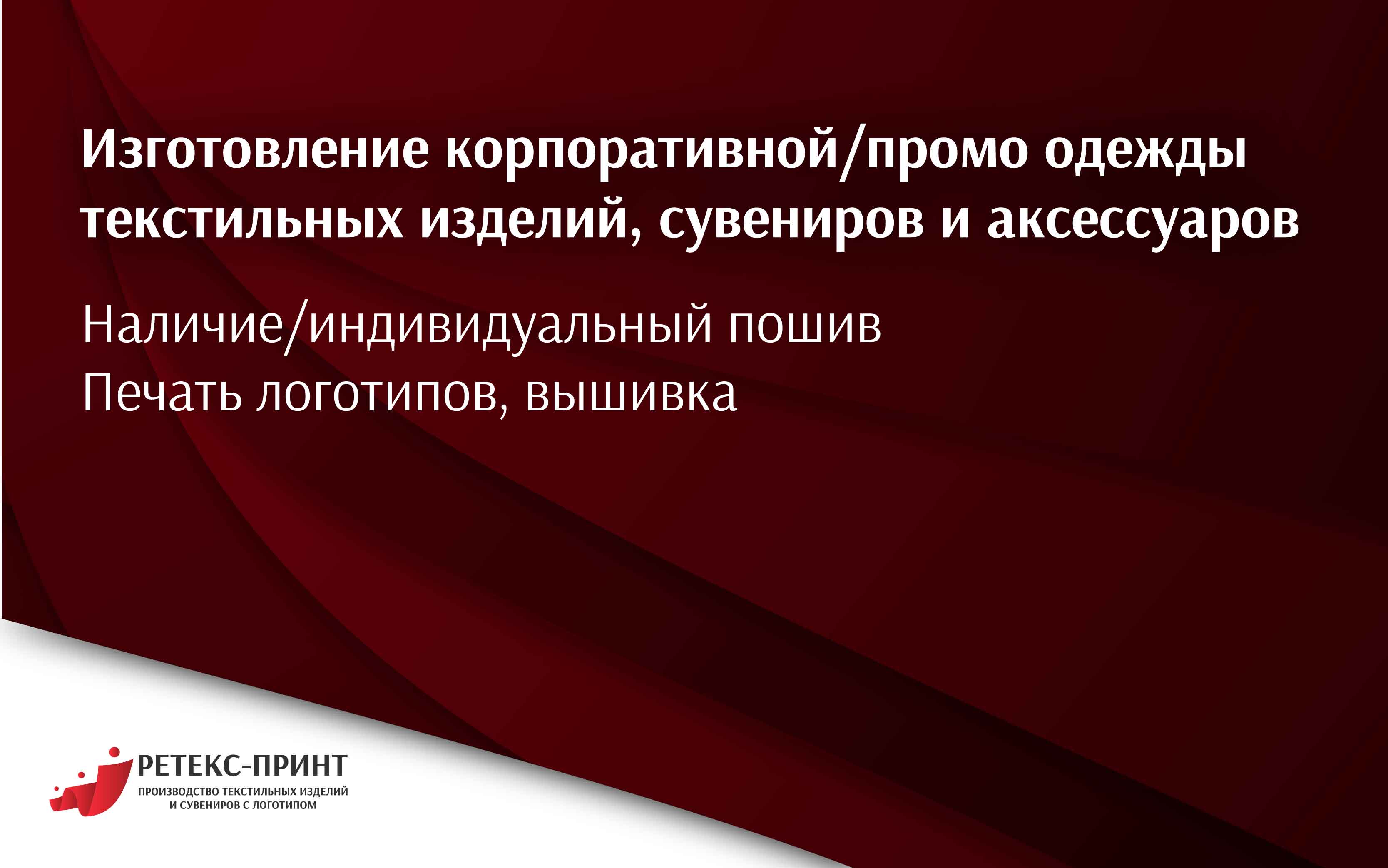 Изготовление корпоративной/промо одежды текстильных изделий, сувениров и аксессуаров

Наличие/индивидуальный пошив
Печать логотипов, вышивка

РЕТЕКС-ПРИНТ
ПРОИЗВОДСТВО ТЕКСТИЛЬНЫХ ИЗДЕЛИЙ И СУВЕНИРОВ С ЛОГОТИПОМ